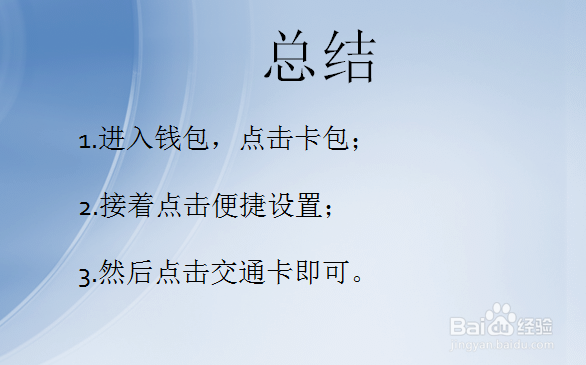 总结

1.进入钱包，点击卡包；

2.接着点击便捷设置；

3.然后点击交通卡即可。

Baidu经验
jingyan.baidu.com